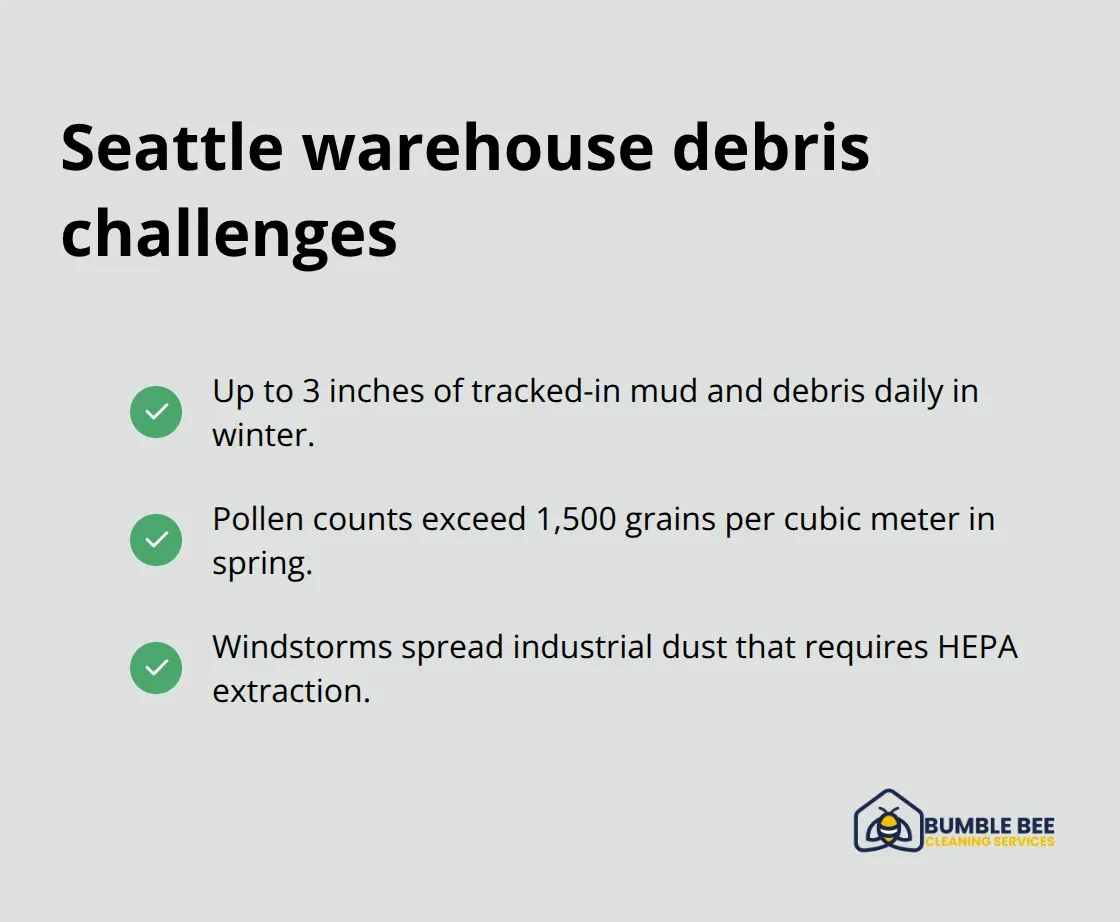 Seattle warehouse debris challenges

Up to 3 inches of tracked-in mud and debris daily in winter.

Pollen counts exceed 1,500 grains per cubic meter in spring.

Windstorms spread industrial dust that requires HEPA extraction.

BUMBLE BEE
CLEANING SERVICES